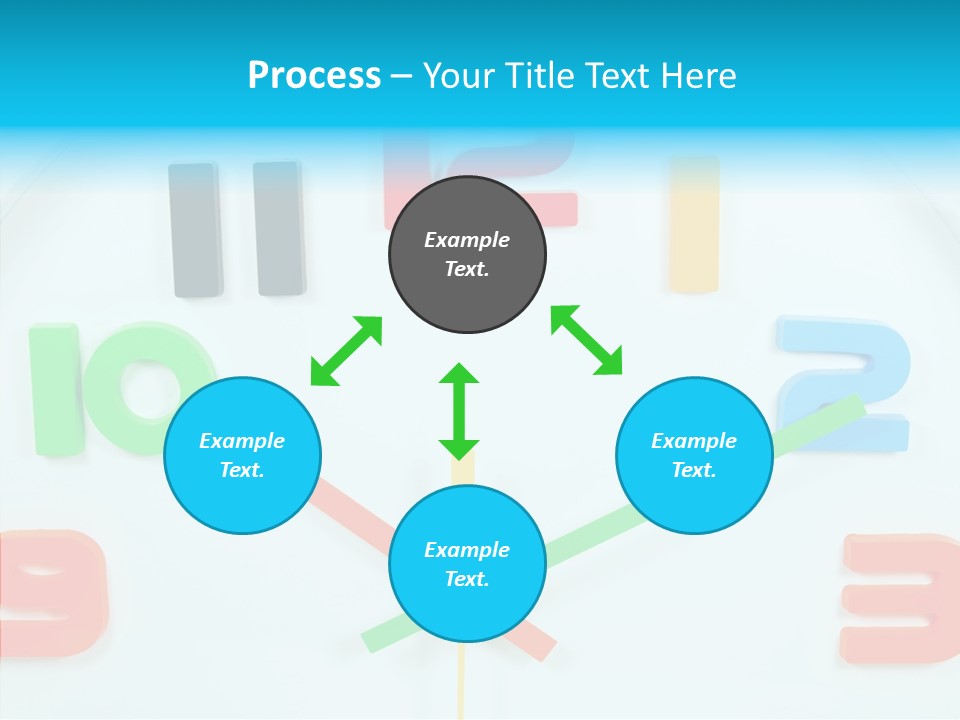 Process – Your Title Text Here

Example Text.

Example Text.

Example Text.

Example Text.